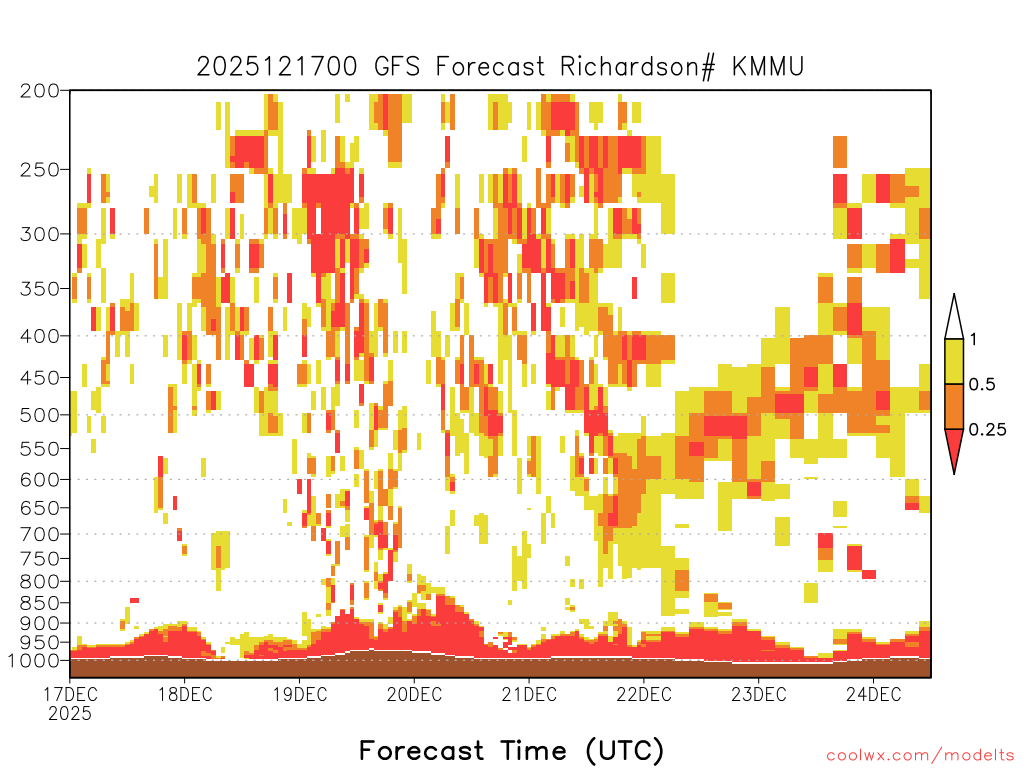 2025121700 GFS Forecast Richardson# KMMU

200
250
300
350
400
450
500
550
600
650
700
750
800
850
900
950
1000

1
0.5
0.25

17DEC
2025
18DEC
19DEC
20DEC
21DEC
22DEC
23DEC
24DEC

Forecast Time (UTC)

coolwx.com/modelts